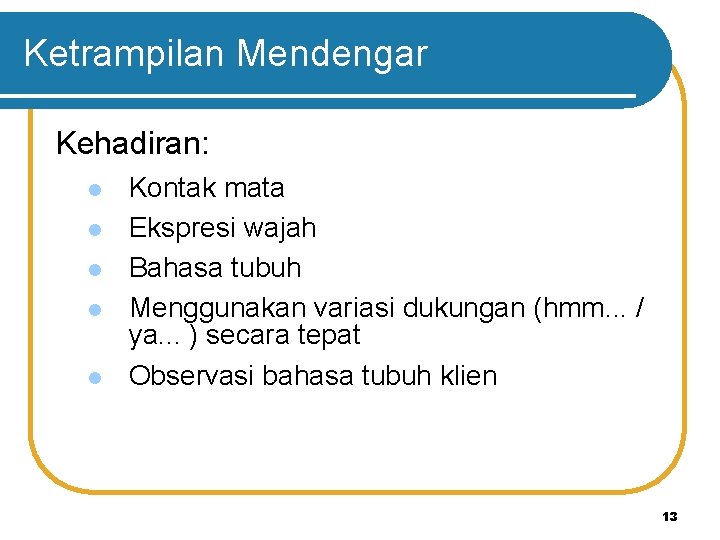 Ketrampilan Mendengar

Kehadiran:

- Kontak mata
- Ekspresi wajah
- Bahasa tubuh
- Menggunakan variasi dukungan (hmm... / ya... ) secara tepat
- Observasi bahasa tubuh klien

13